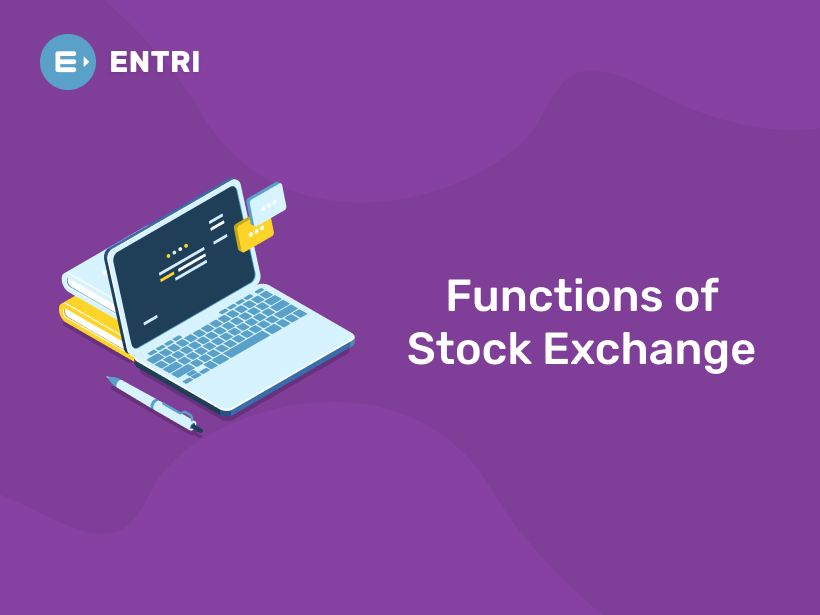 ENTRI

Functions of Stock Exchange